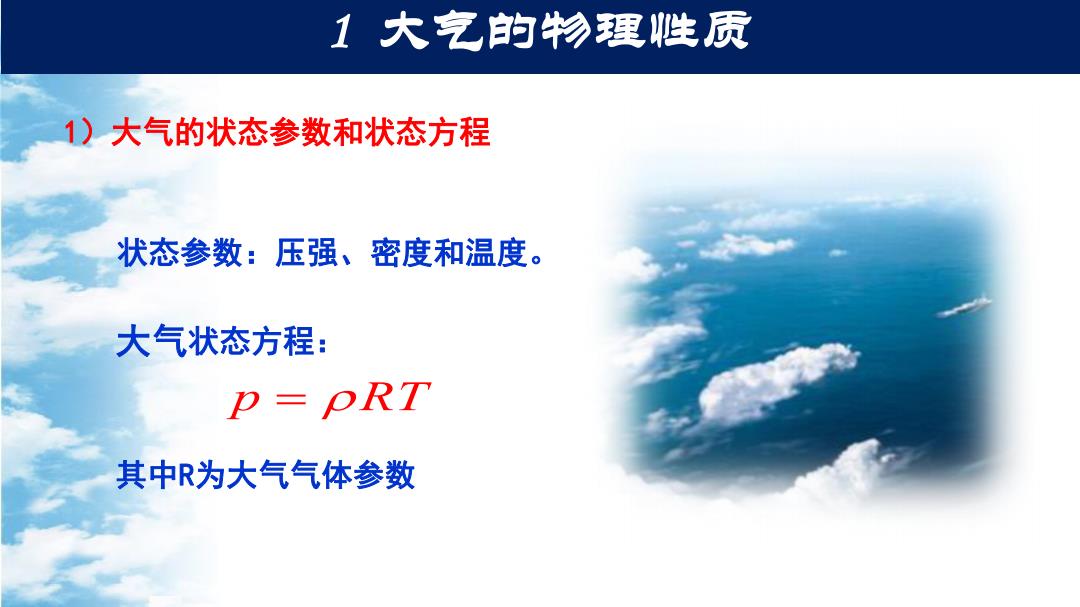 1 大气的物理性质

1）大气的状态参数和状态方程

状态参数：压强、密度和温度。

大气状态方程：

$p = \rho RT$

其中R为大气气体参数